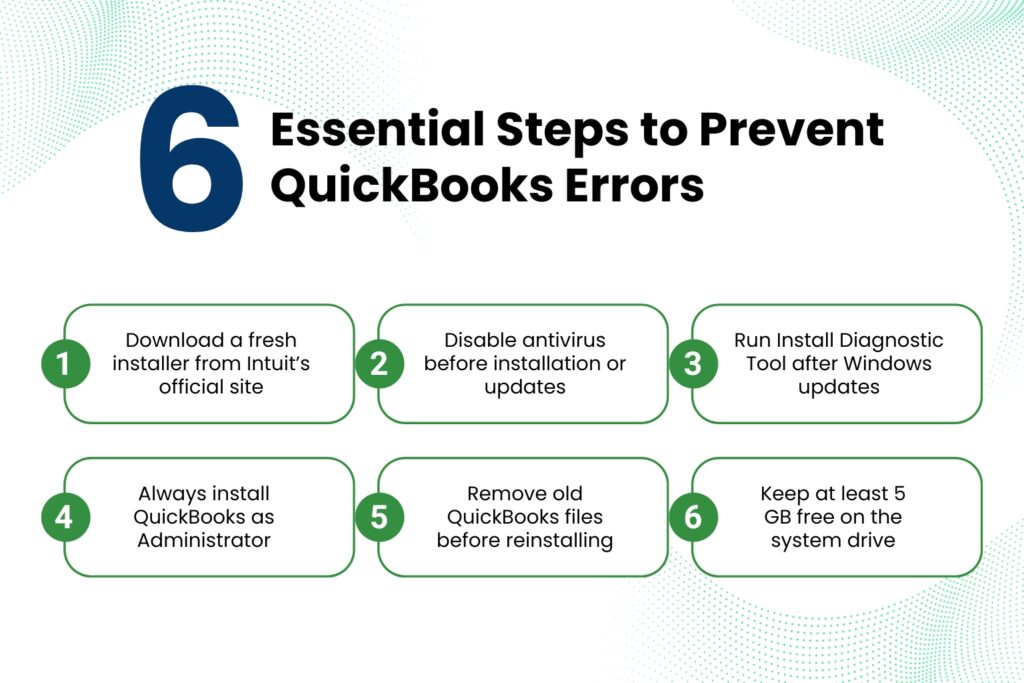 6 Essential Steps to Prevent QuickBooks Errors

1 Download a fresh installer from Intuit's official site

2 Disable antivirus before installation or updates

3 Run Install Diagnostic Tool after Windows updates

4 Always install QuickBooks as Administrator

5 Remove old QuickBooks files before reinstalling

6 Keep at least 5 GB free on the system drive